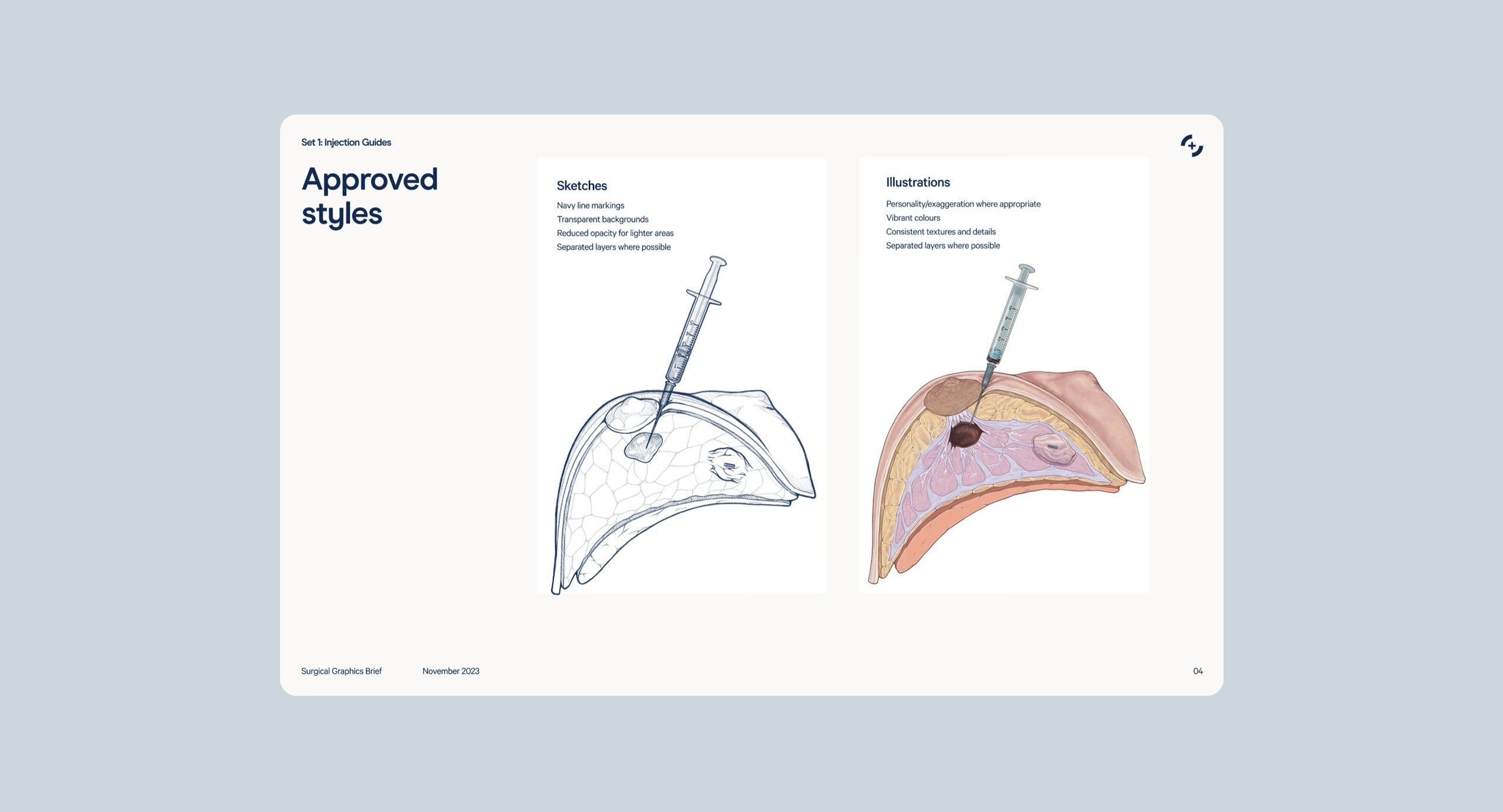 Set 1: Injection Guides

Approved styles

Sketches

Navy line markings
Transparent backgrounds
Reduced opacity for lighter areas
Separated layers where possible

Illustrations

Personality/exaggeration where appropriate
Vibrant colours
Consistent textures and details
Separated layers where possible

Surgical Graphics Brief

November 2023

04